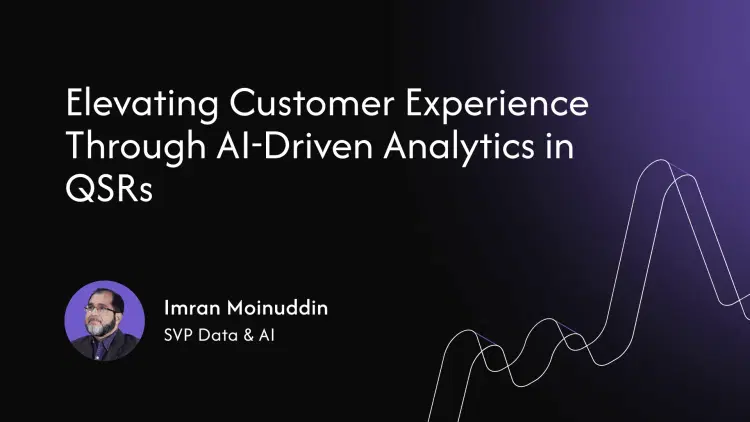 Elevating Customer Experience Through AI-Driven Analytics in QSRs

Imran Moinuddin
SVP Data & AI